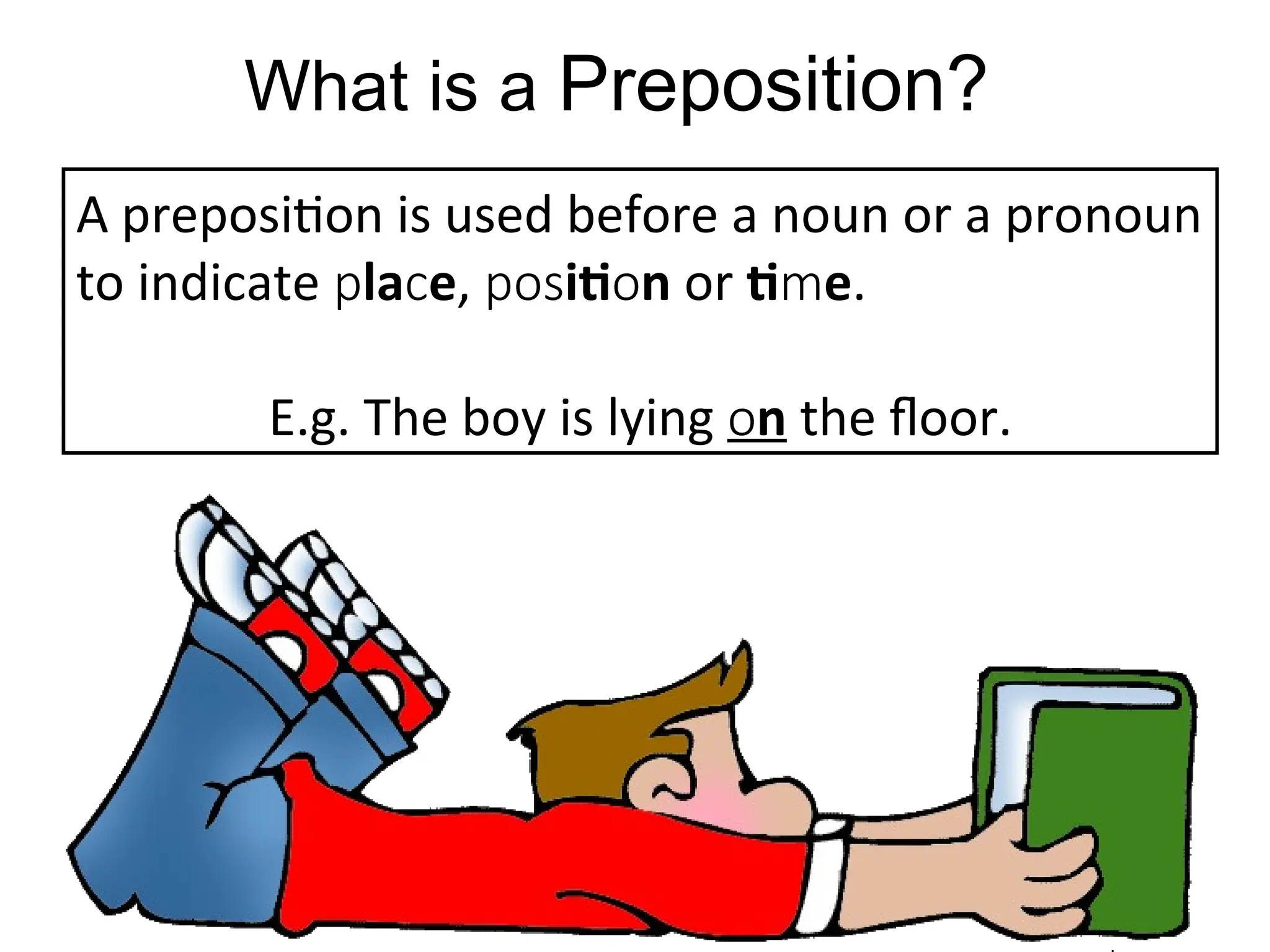 What is a Preposition?

A preposition is used before a noun or a pronoun to indicate place, position or time.

E.g. The boy is lying on the floor.